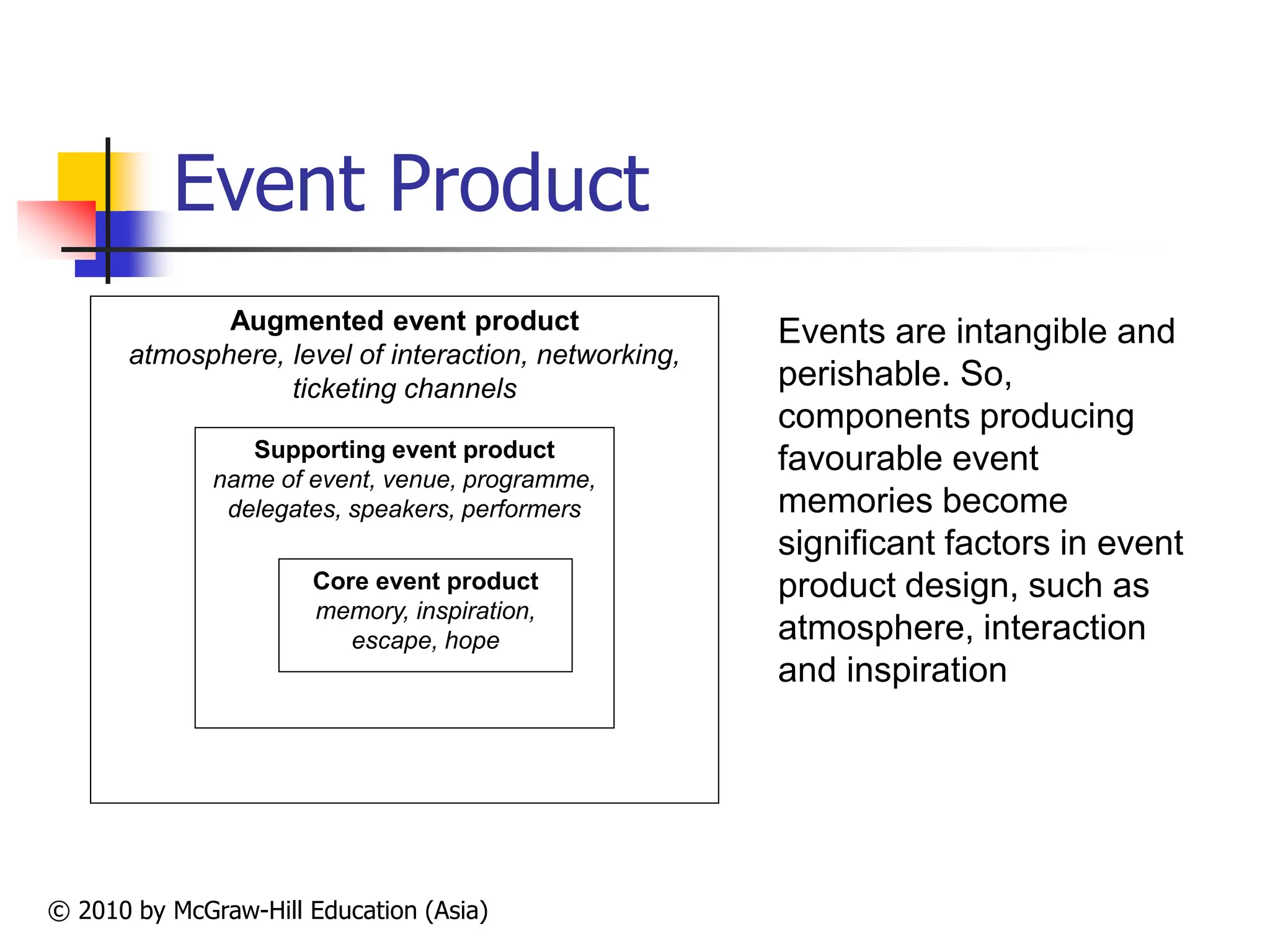 Event Product

Augmented event product
atmosphere, level of interaction, networking, ticketing channels

Supporting event product
name of event, venue, programme, delegates, speakers, performers

Core event product
memory, inspiration, escape, hope

Events are intangible and perishable. So, components producing favourable event memories become significant factors in event product design, such as atmosphere, interaction and inspiration

© 2010 by McGraw-Hill Education (Asia)